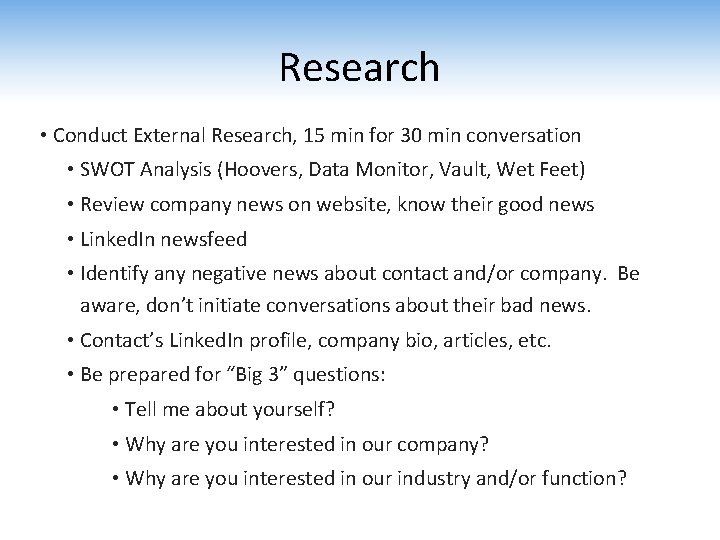 Research

• Conduct External Research, 15 min for 30 min conversation
  • SWOT Analysis (Hoovers, Data Monitor, Vault, Wet Feet)
  • Review company news on website, know their good news
  • LinkedIn newsfeed
  • Identify any negative news about contact and/or company. Be aware, don't initiate conversations about their bad news.
  • Contact's LinkedIn profile, company bio, articles, etc.
  • Be prepared for "Big 3" questions:
    • Tell me about yourself?
    • Why are you interested in our company?
    • Why are you interested in our industry and/or function?